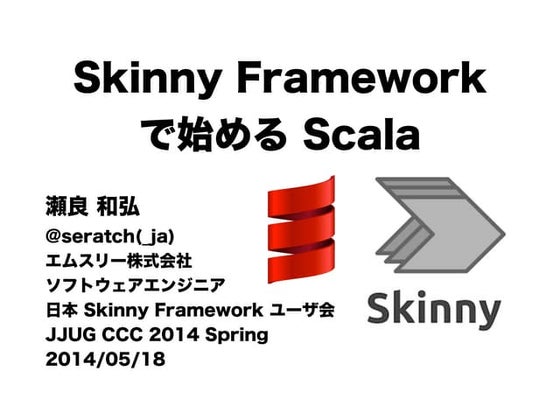 Skinny Framework で始める Scala

瀬良 和弘
@seratch(_ja)
エムスリー株式会社
ソフトウェアエンジニア
日本 Skinny Framework ユーザ会
JJUG CCC 2014 Spring
2014/05/18

Skinny